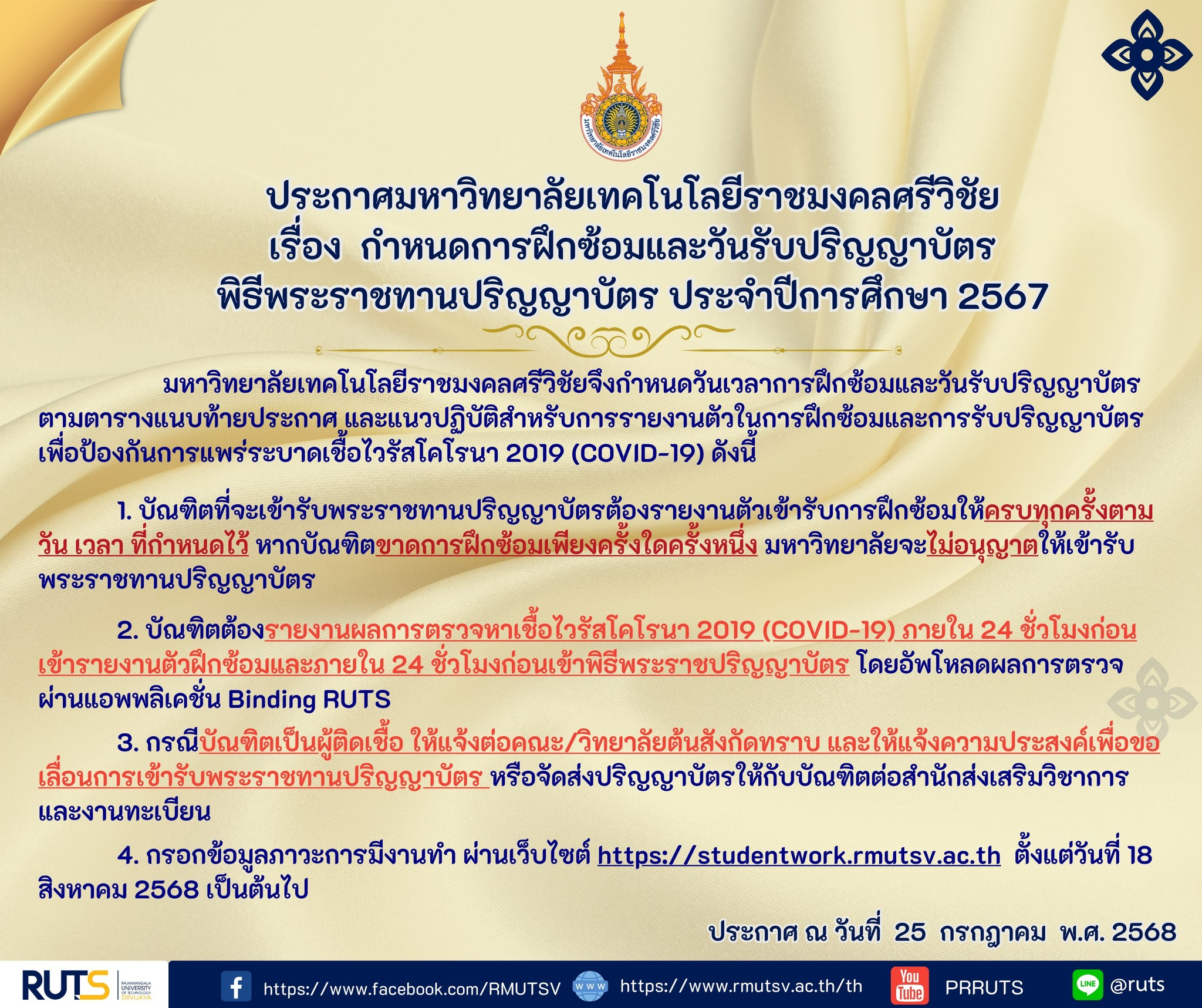 มหาวิทยาลัยเทคโนโลยีราชมงคลศรีวิชัย

ประกาศมหาวิทยาลัยเทคโนโลยีราชมงคลศรีวิชัย
เรื่อง กำหนดการฝึกซ้อมและวันรับปริญญาบัตร
พิธีพระราชทานปริญญาบัตร ประจำปีการศึกษา 2567

มหาวิทยาลัยเทคโนโลยีราชมงคลศรีวิชัยจึงกำหนดวันเวลาการฝึกซ้อมและวันรับปริญญาบัตร ตามตารางแนบท้ายประกาศ และแนวปฏิบัติสำหรับการรายงานตัวในการฝึกซ้อมและการรับปริญญาบัตร เพื่อป้องกันการแพร่ระบาดเชื้อไวรัสโคโรนา 2019 (COVID-19) ดังนี้

1. บัณฑิตที่จะเข้ารับพระราชทานปริญญาบัตรต้องรายงานตัวเข้ารับการฝึกซ้อมให้ครบทุกครั้งตาม วัน เวลา ที่กำหนดไว้ หากบัณฑิตขาดการฝึกซ้อมเพียงครั้งใดครั้งหนึ่ง มหาวิทยาลัยจะไม่อนุญาตให้เข้ารับพระราชทานปริญญาบัตร

2. บัณฑิตต้องรายงานผลการตรวจหาเชื้อไวรัสโคโรนา 2019 (COVID-19) ภายใน 24 ชั่วโมงก่อนเข้ารายงานตัวฝึกซ้อมและภายใน 24 ชั่วโมงก่อนเข้าพิธีพระราชปริญญาบัตร โดยอัพโหลดผลการตรวจผ่านแอพพลิเคชั่น Binding RUTS

3. กรณีบัณฑิตเป็นผู้ติดเชื้อ ให้แจ้งต่อคณะ/วิทยาลัยต้นสังกัดทราบ และให้แจ้งความประสงค์เพื่อขอเลื่อนการเข้ารับพระราชทานปริญญาบัตร หรือจัดส่งปริญญาบัตรให้กับบัณฑิตต่อสำนักส่งเสริมวิชาการและงานทะเบียน

4. กรอกข้อมูลภาวะการมีงานทำ ผ่านเว็บไซต์ https://studentwork.rmutsv.ac.th ตั้งแต่วันที่ 18 สิงหาคม 2568 เป็นต้นไป

ประกาศ ณ วันที่ 25 กรกฎาคม พ.ศ. 2568

RUTS RAJAMANGALA UNIVERSITY OF TECHNOLOGY SRIVIJAYA
https://www.facebook.com/RMUTSV www https://www.rmutsv.ac.th/th You Tube PRRUTS LINE @ruts